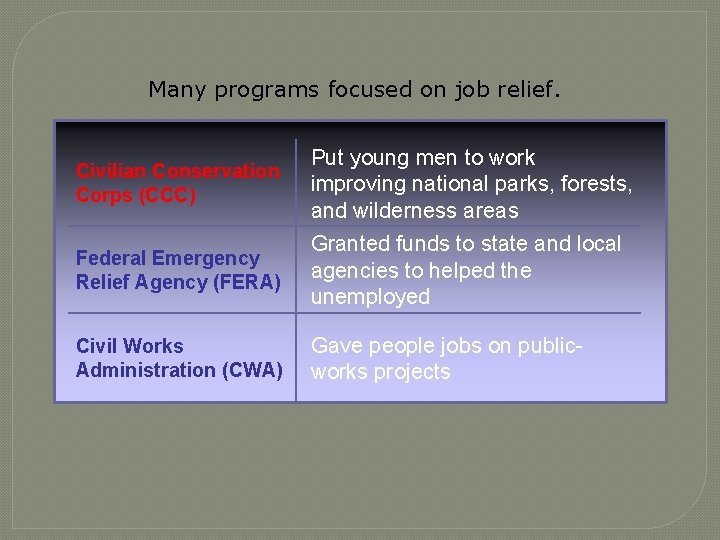 Many programs focused on job relief.

| | |
|---|---|
| Civilian Conservation Corps (CCC) | Put young men to work improving national parks, forests, and wilderness areas |
| Federal Emergency Relief Agency (FERA) | Granted funds to state and local agencies to helped the unemployed |
| Civil Works Administration (CWA) | Gave people jobs on public-works projects |